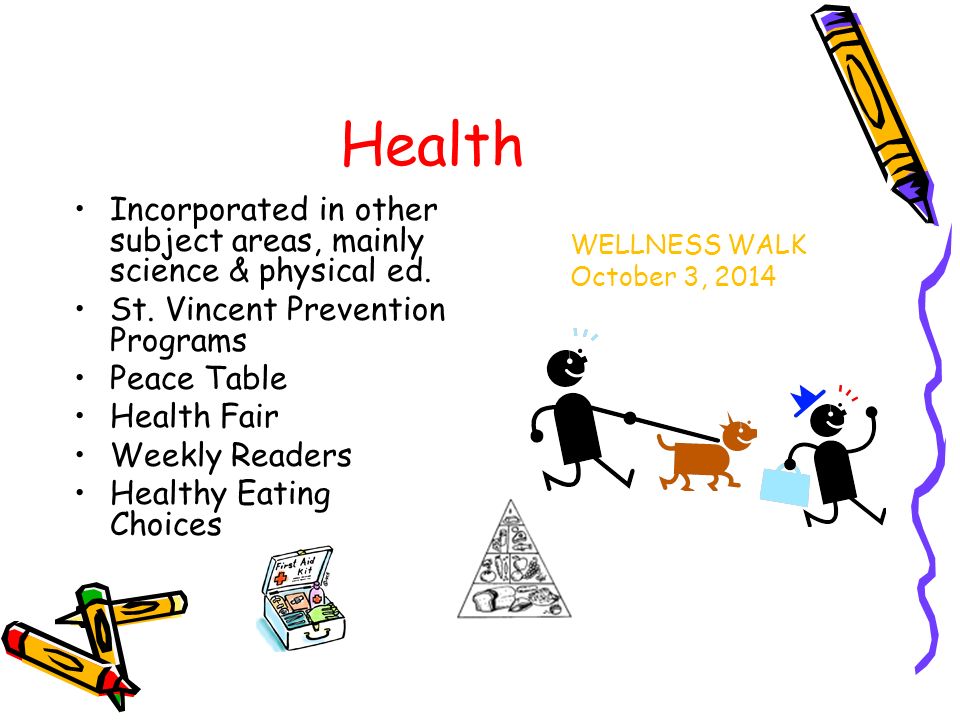 Health

• Incorporated in other subject areas, mainly science & physical ed.
• St. Vincent Prevention Programs
• Peace Table
• Health Fair
• Weekly Readers
• Healthy Eating Choices

WELLNESS WALK
October 3, 2014

First Aid Kit